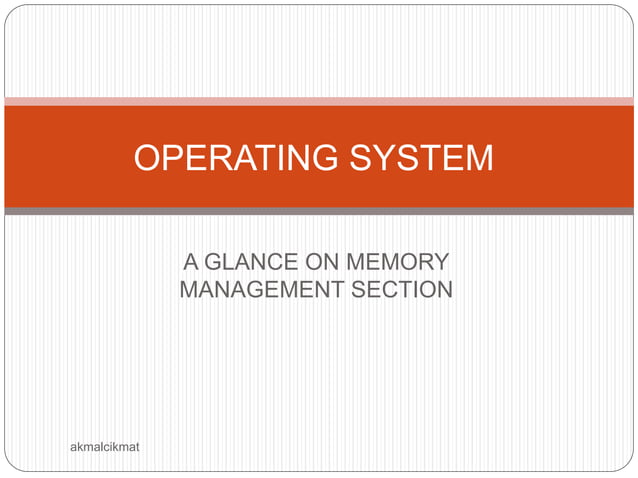 OPERATING SYSTEM

A GLANCE ON MEMORY MANAGEMENT SECTION

akmalcikmat